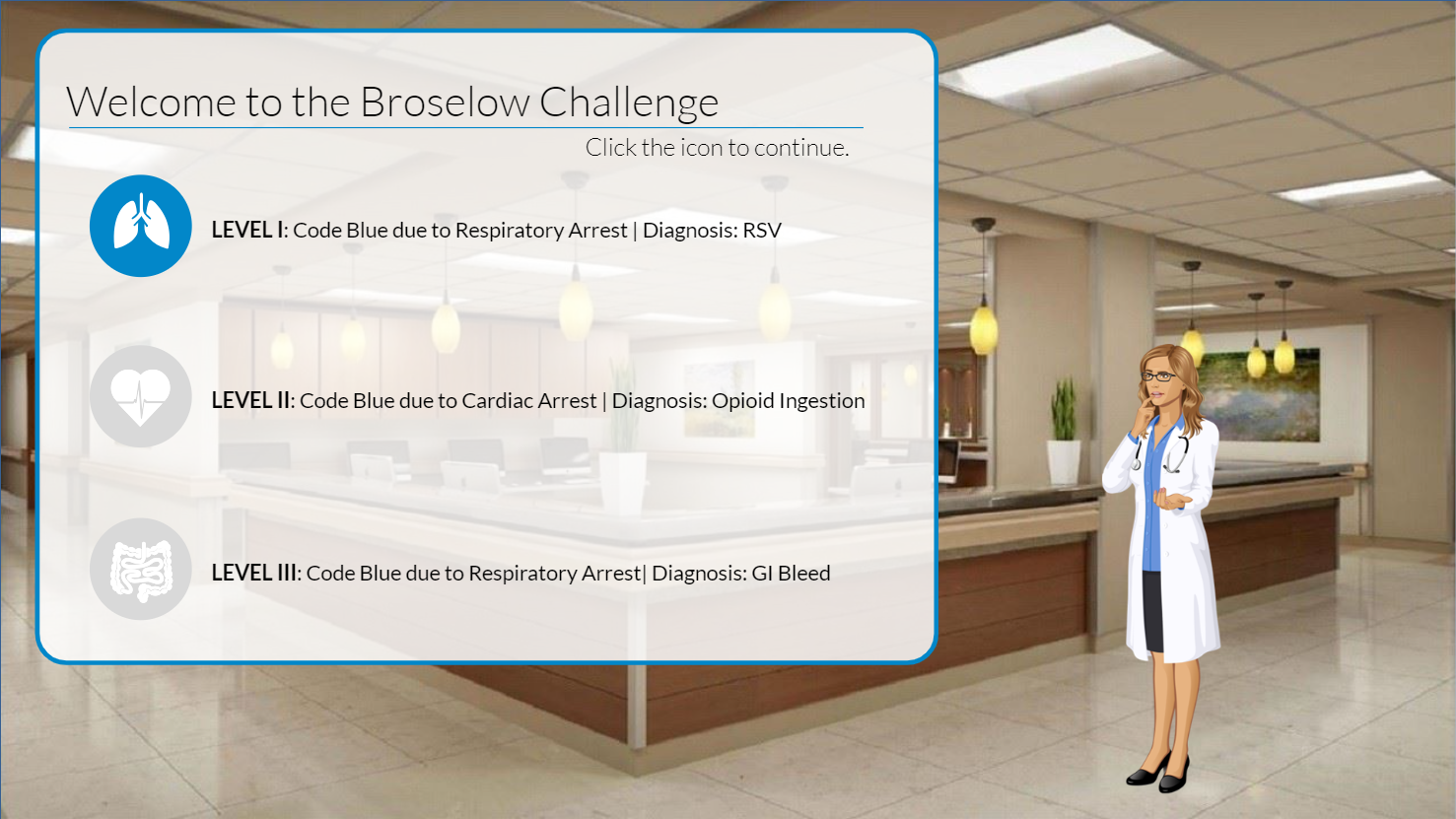 Welcome to the Broselow Challenge

Click the icon to continue.

LEVEL I: Code Blue due to Respiratory Arrest | Diagnosis: RSV

LEVEL II: Code Blue due to Cardiac Arrest | Diagnosis: Opioid Ingestion

LEVEL III: Code Blue due to Respiratory Arrest| Diagnosis: GI Bleed